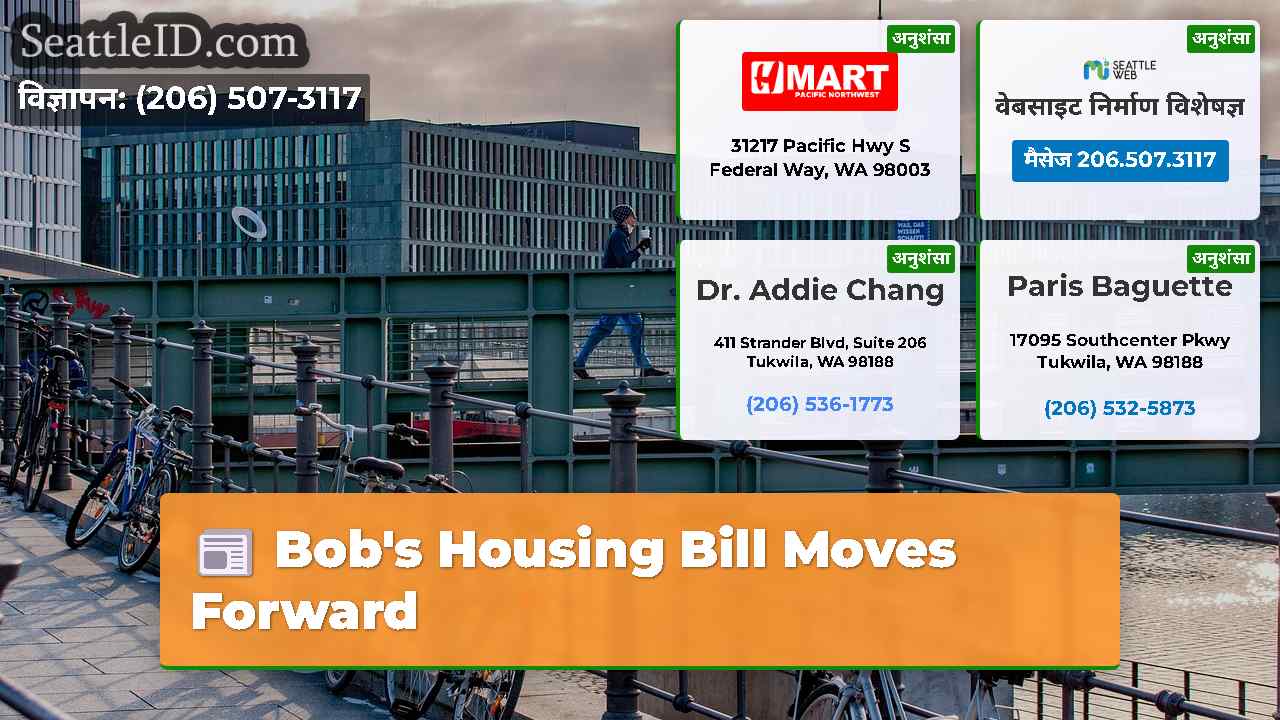 SeattleID.com
विज्ञापन: (206) 507-3117

अनुशंसा
H MART
PACIFIC NORTHWEST
31217 Pacific Hwy S
Federal Way, WA 98003

अनुशंसा
SEATTLE WEB
वेबसाइट निर्माण विशेषज्ञ
मैसेज 206.507.3117

अनुशंसा
Dr. Addie Chang
411 Strander Blvd, Suite 206
Tukwila, WA 98188
(206) 536-1773

अनुशंसा
Paris Baguette
17095 Southcenter Pkwy
Tukwila, WA 98188
(206) 532-5873

Bob's Housing Bill Moves Forward